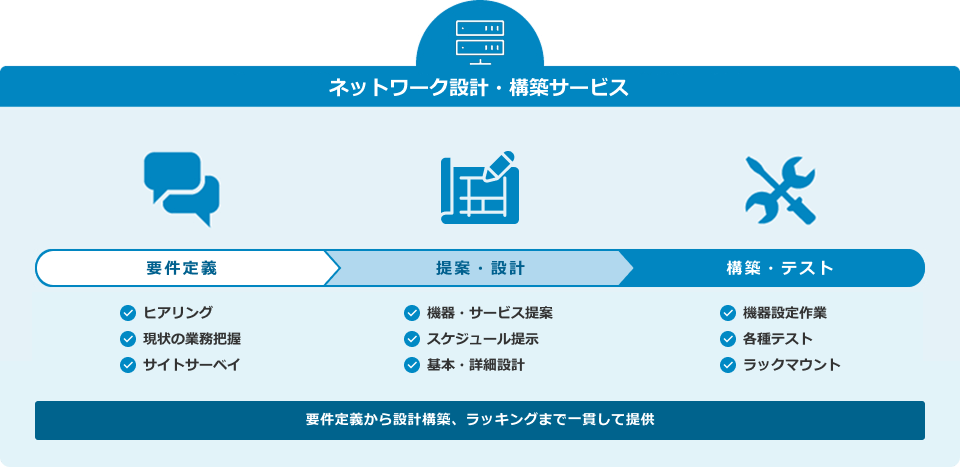 ネットワーク設計・構築サービス

要件定義

提案・設計

構築・テスト

ヒアリング
現状の業務把握
サイトサーベイ

機器・サービス提案
スケジュール提示
基本・詳細設計

機器設定作業
各種テスト
ラックマウント

要件定義から設計構築、ラッキングまで一貫して提供